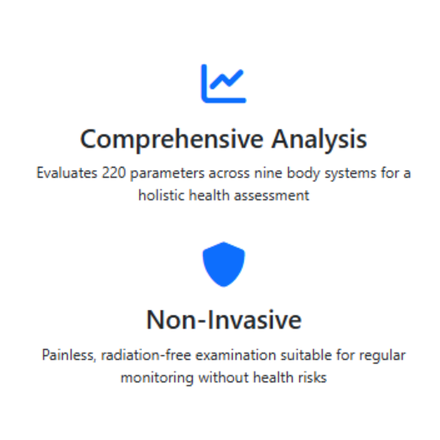 Comprehensive Analysis

Evaluates 220 parameters across nine body systems for a holistic health assessment

Non-Invasive

Painless, radiation-free examination suitable for regular monitoring without health risks